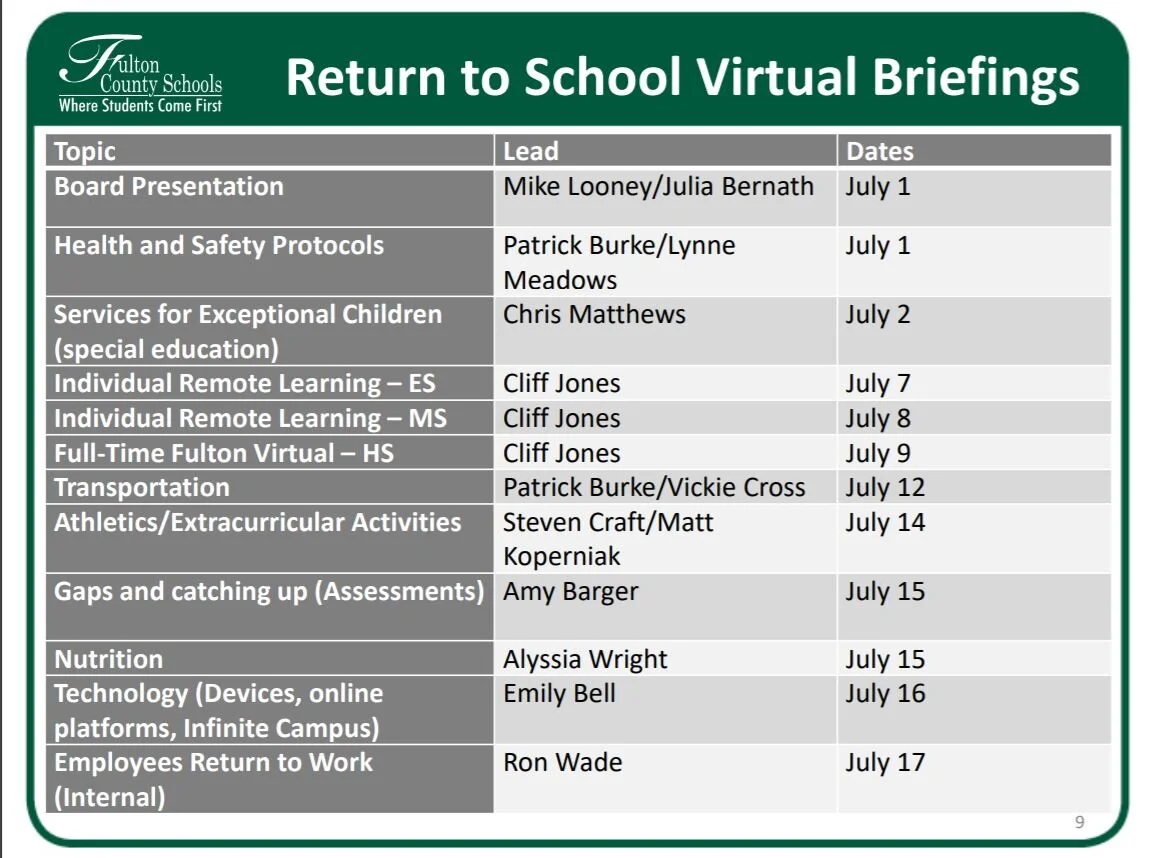 Fulton County Schools
Where Students Come First

Return to School Virtual Briefings

| Topic | Lead | Dates |
|---|---|---|
| Board Presentation | Mike Looney/Julia Bernath | July 1 |
| Health and Safety Protocols | Patrick Burke/Lynne Meadows | July 1 |
| Services for Exceptional Children (special education) | Chris Matthews | July 2 |
| Individual Remote Learning – ES | Cliff Jones | July 7 |
| Individual Remote Learning – MS | Cliff Jones | July 8 |
| Full-Time Fulton Virtual – HS | Cliff Jones | July 9 |
| Transportation | Patrick Burke/Vickie Cross | July 12 |
| Athletics/Extracurricular Activities | Steven Craft/Matt Koperniak | July 14 |
| Gaps and catching up (Assessments) | Amy Barger | July 15 |
| Nutrition | Alyssia Wright | July 15 |
| Technology (Devices, online platforms, Infinite Campus) | Emily Bell | July 16 |
| Employees Return to Work (Internal) | Ron Wade | July 17 |

9